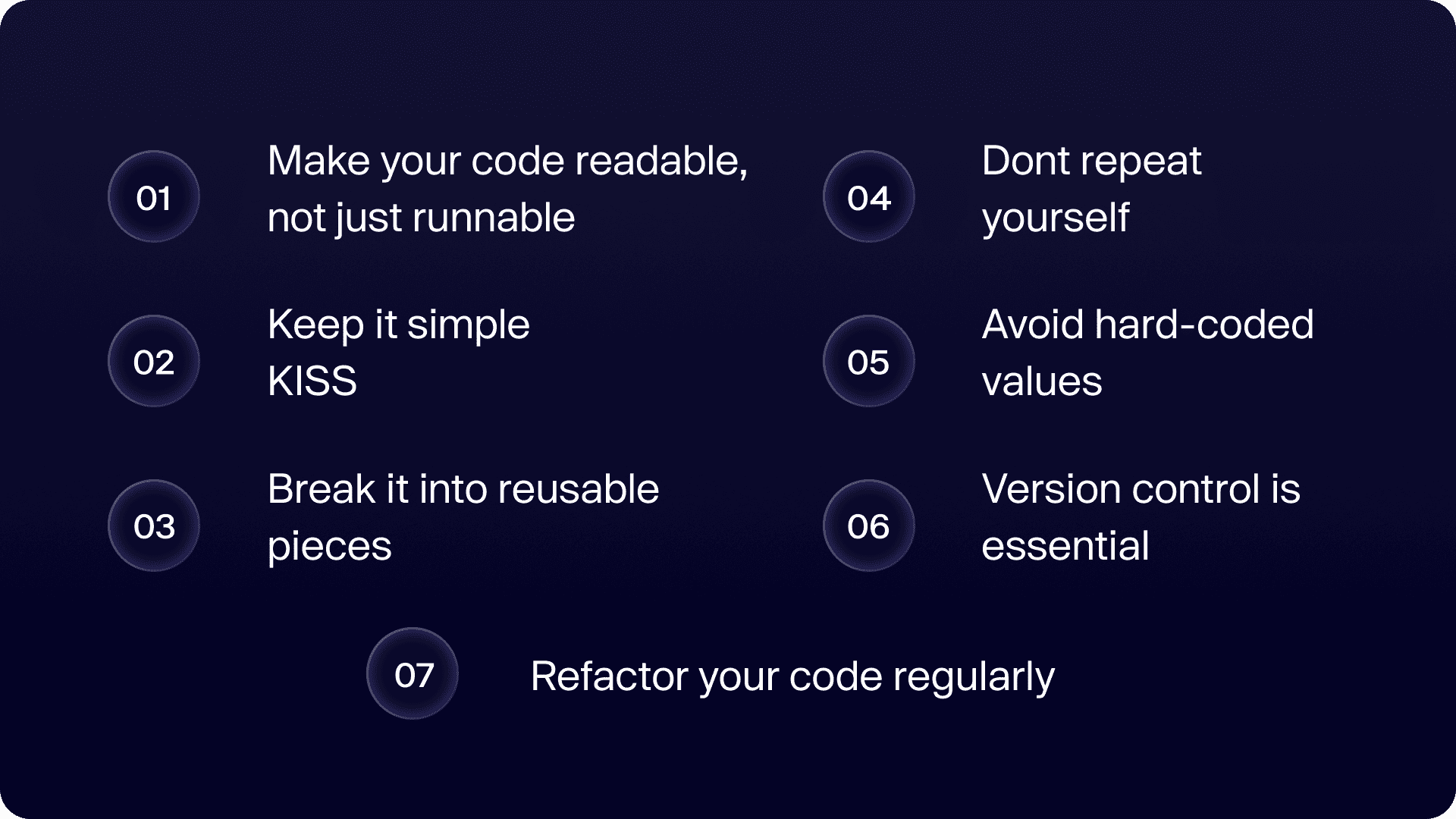 01 Make your code readable, not just runnable

02 Keep it simple KISS

03 Break it into reusable pieces

04 Dont repeat yourself

05 Avoid hard-coded values

06 Version control is essential

07 Refactor your code regularly